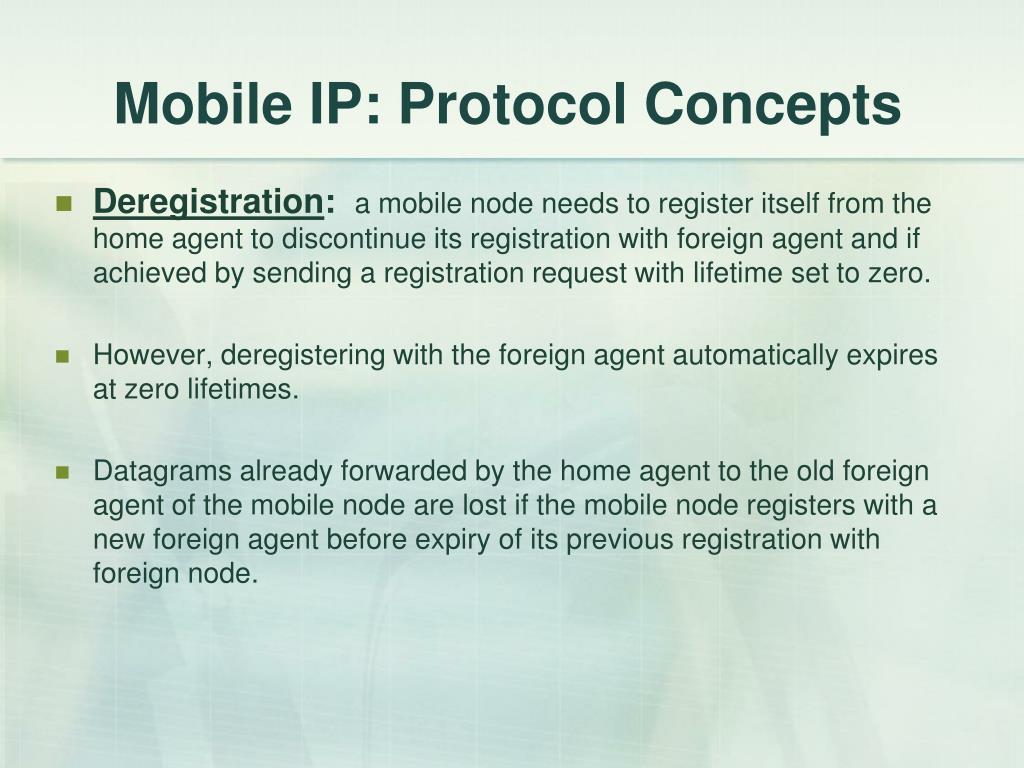 Mobile IP: Protocol Concepts

Deregistration: a mobile node needs to register itself from the home agent to discontinue its registration with foreign agent and if achieved by sending a registration request with lifetime set to zero.

However, deregistering with the foreign agent automatically expires at zero lifetimes.

Datagrams already forwarded by the home agent to the old foreign agent of the mobile node are lost if the mobile node registers with a new foreign agent before expiry of its previous registration with foreign node.